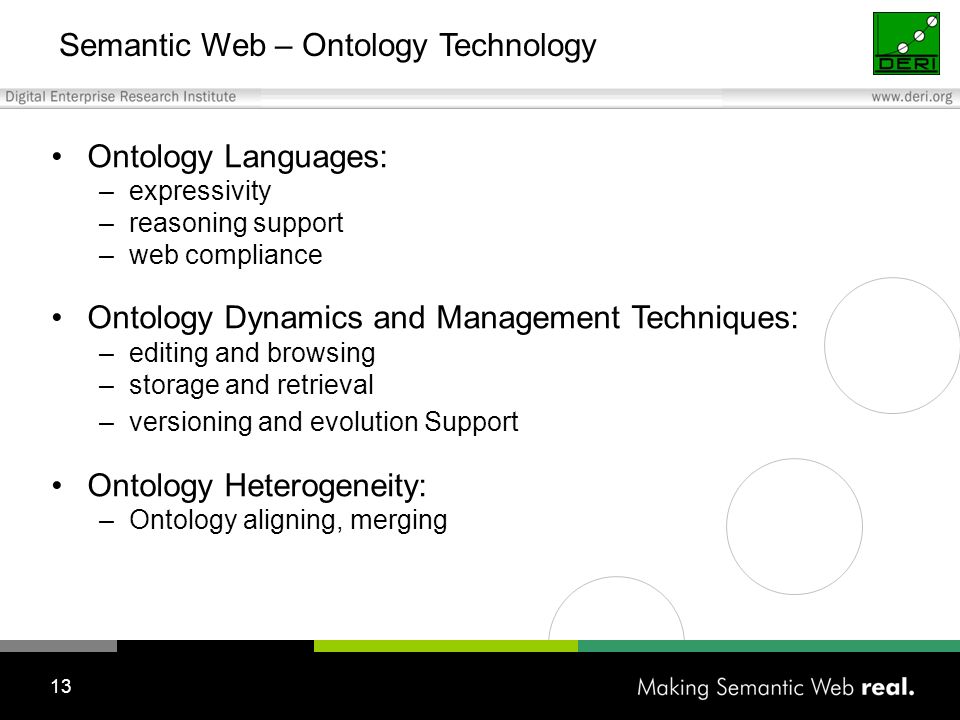 Semantic Web – Ontology Technology

DERI

Digital Enterprise Research Institute

www.deri.org

• Ontology Languages:
– expressivity
– reasoning support
– web compliance

• Ontology Dynamics and Management Techniques:
– editing and browsing
– storage and retrieval
– versioning and evolution Support

• Ontology Heterogeneity:
– Ontology aligning, merging

13

Making Semantic Web real.